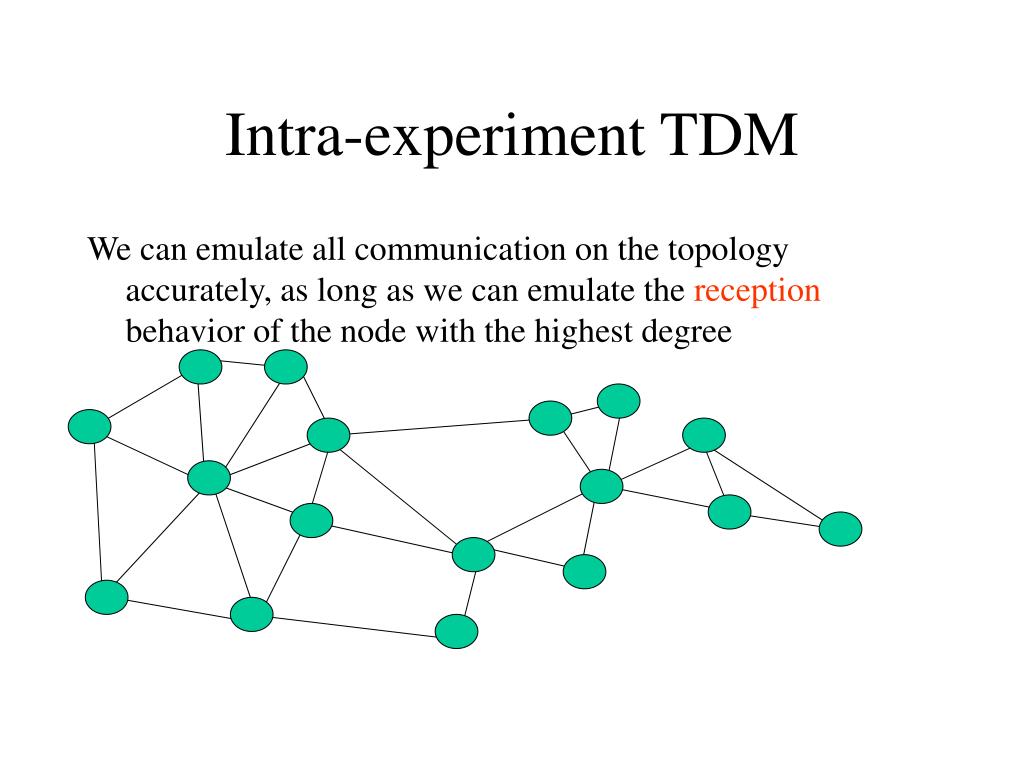 Intra-experiment TDM

We can emulate all communication on the topology accurately, as long as we can emulate the reception behavior of the node with the highest degree